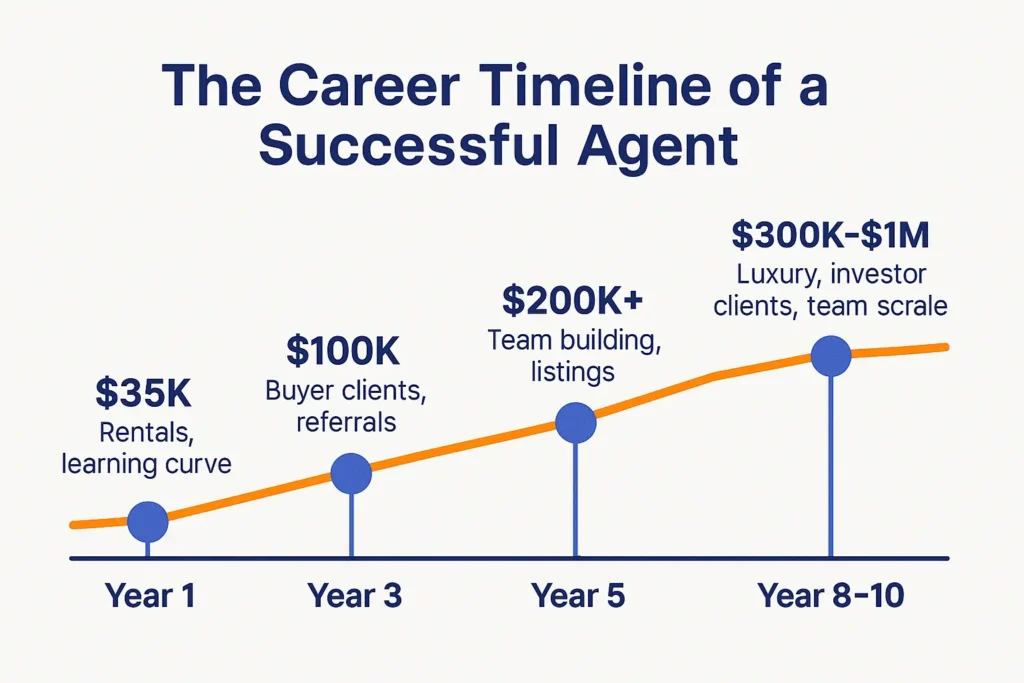 The Career Timeline of a Successful Agent

$35K
Rentals, learning curve

$100K
Buyer clients, referrals

$200K+
Team building, listings

$300K–$1M
Luxury, investor clients, team scrale

Year 1

Year 3

Year 5

Year 8–10